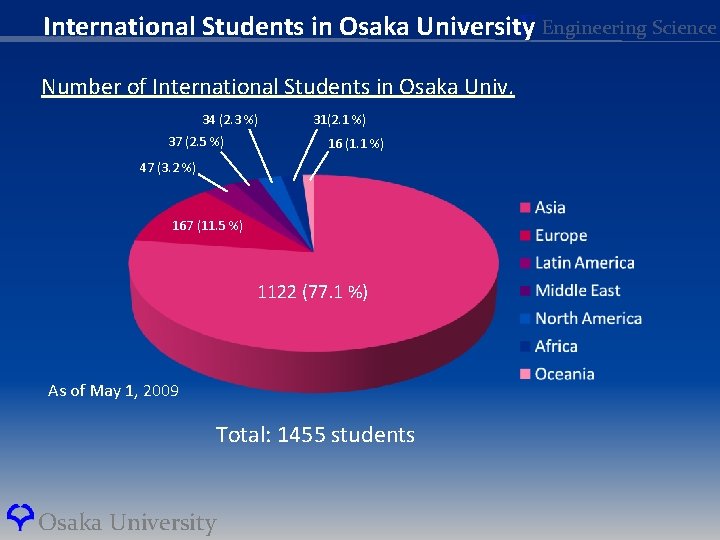 International Students in Osaka University Engineering Science

Number of International Students in Osaka Univ.

34 (2.3 %)
31(2.1 %)
37 (2.5 %)
16 (1.1 %)
47 (3.2 %)
167 (11.5 %)
1122 (77.1 %)

Asia
Europe
Latin America
Middle East
North America
Africa
Oceania

As of May 1, 2009

Total: 1455 students

Osaka University